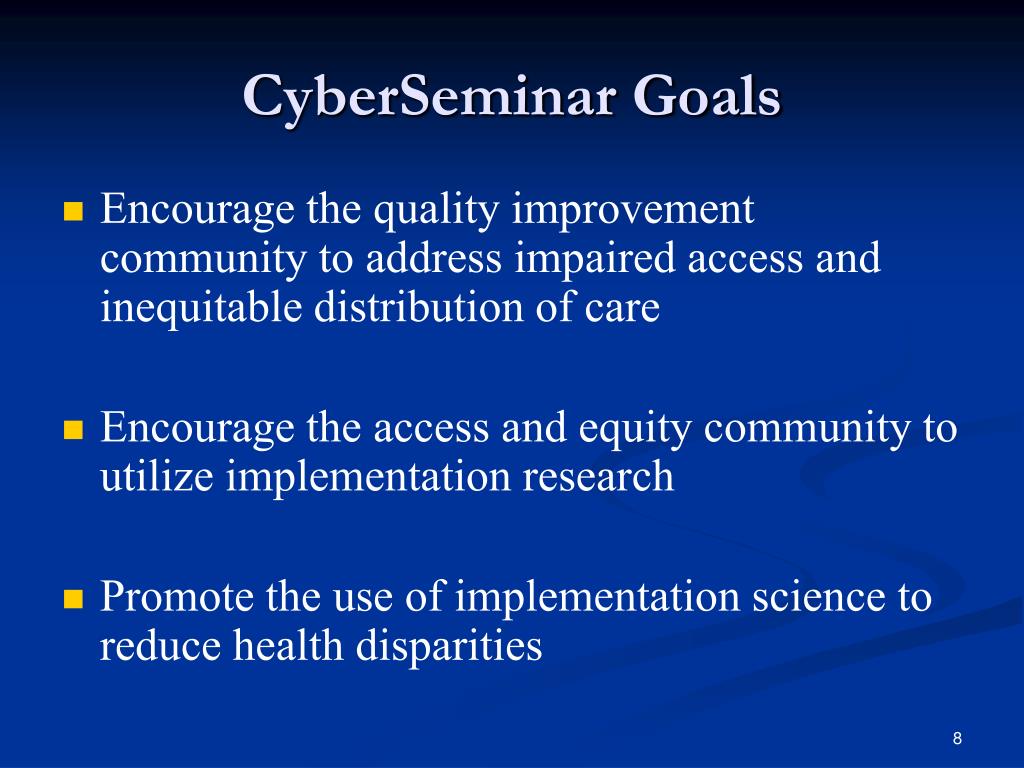 CyberSeminar Goals

Encourage the quality improvement community to address impaired access and inequitable distribution of care

Encourage the access and equity community to utilize implementation research

Promote the use of implementation science to reduce health disparities

8